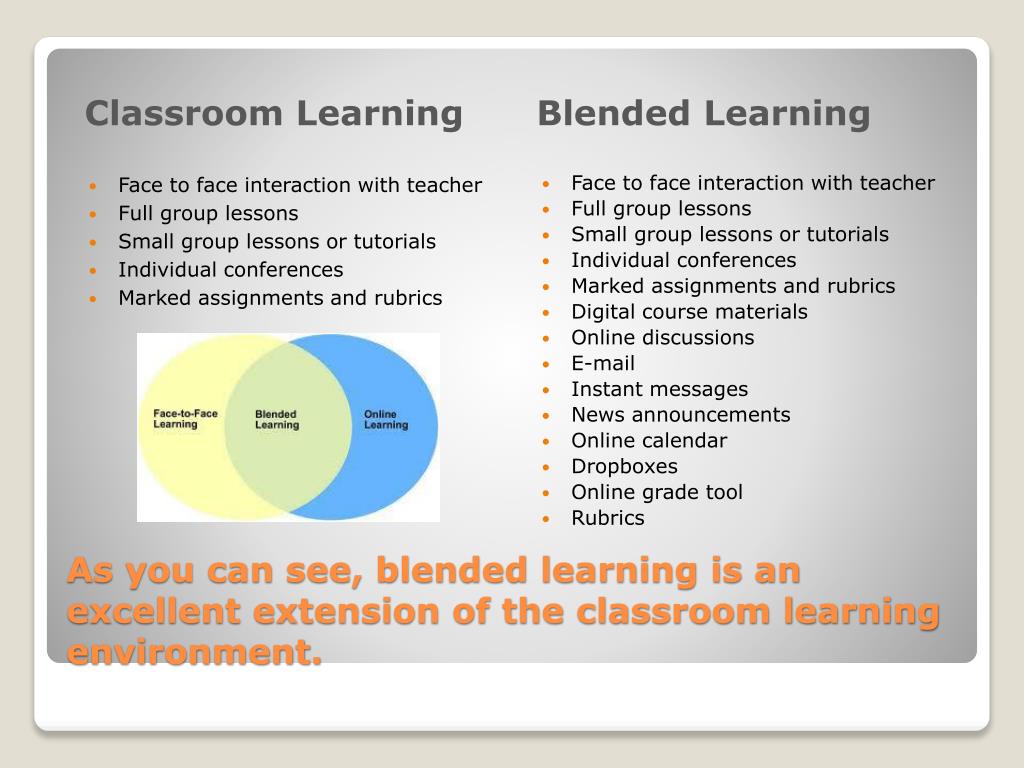 Classroom Learning

- Face to face interaction with teacher
- Full group lessons
- Small group lessons or tutorials
- Individual conferences
- Marked assignments and rubrics

Face-to-Face Learning

Blended Learning

Online Learning

Blended Learning

- Face to face interaction with teacher
- Full group lessons
- Small group lessons or tutorials
- Individual conferences
- Marked assignments and rubrics
- Digital course materials
- Online discussions
- E-mail
- Instant messages
- News announcements
- Online calendar
- Dropboxes
- Online grade tool
- Rubrics

As you can see, blended learning is an excellent extension of the classroom learning environment.